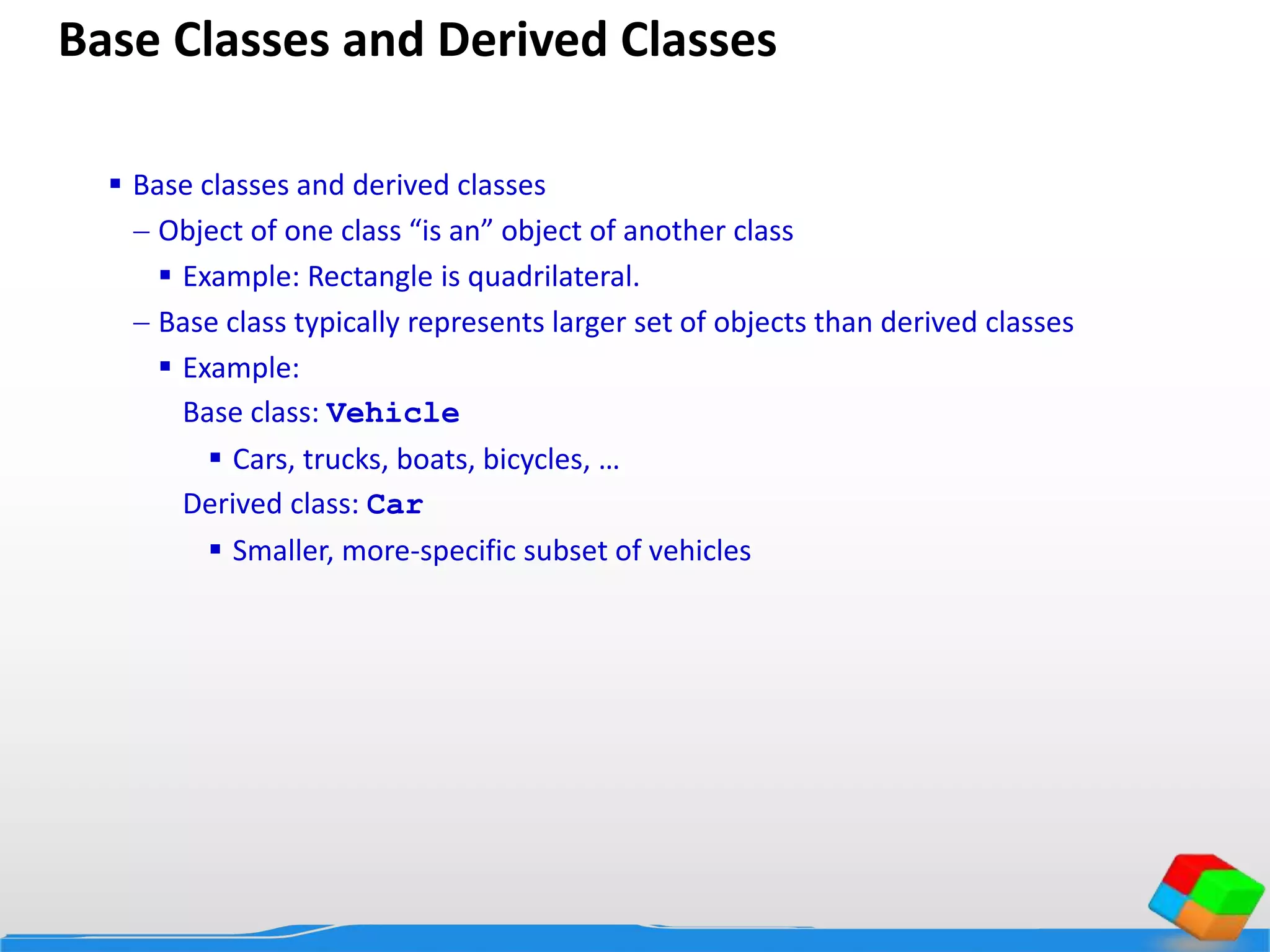 Base Classes and Derived Classes

▪ Base classes and derived classes
– Object of one class “is an” object of another class
▪ Example: Rectangle is quadrilateral.
– Base class typically represents larger set of objects than derived classes
▪ Example:
Base class: Vehicle
▪ Cars, trucks, boats, bicycles, …
Derived class: Car
▪ Smaller, more-specific subset of vehicles